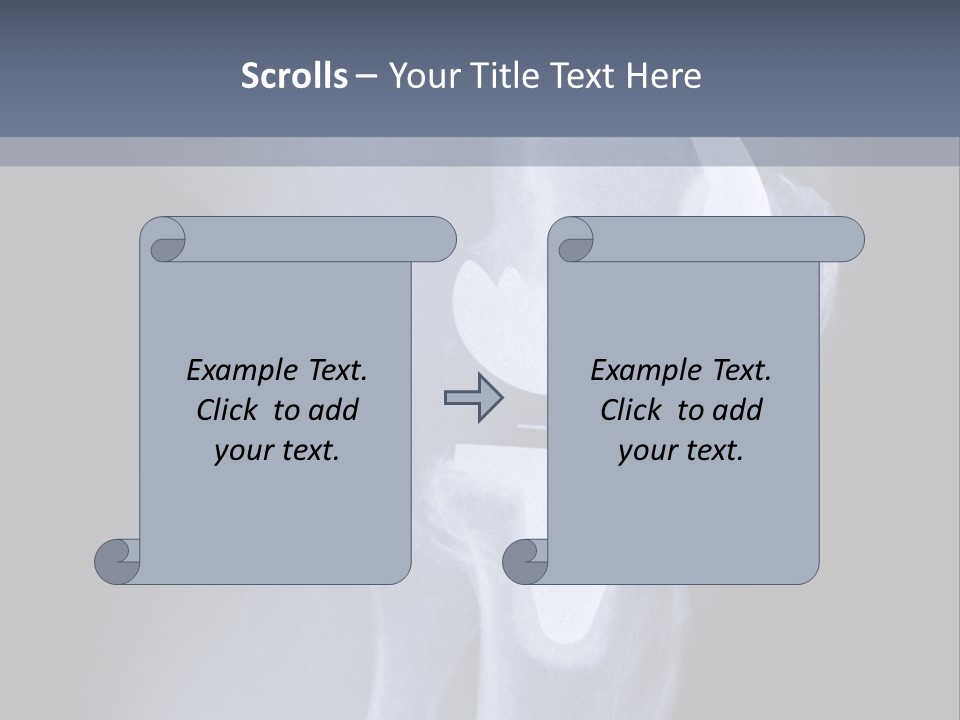 Scrolls – Your Title Text Here

Example Text. Click to add your text.

Example Text. Click to add your text.